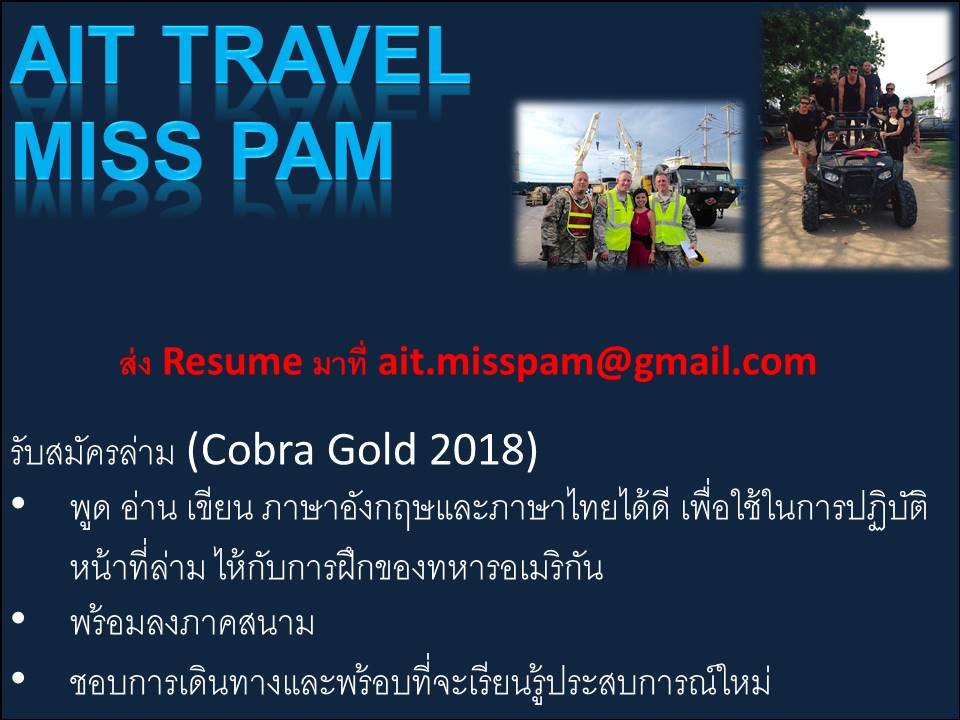 AIT TRAVEL
MISS PAM

ส่ง Resume มาที่ ait.misspam@gmail.com

รับสมัครล่าม (Cobra Gold 2018)

• พูด อ่าน เขียน ภาษาอังกฤษและภาษาไทยได้ดี เพื่อใช้ในการปฏิบัติหน้าที่ล่าม ให้กับการฝึกของทหารอเมริกัน
• พร้อมลงภาคสนาม
• ชอบการเดินทางและพร้อมที่จะเรียนรู้ประสบการณ์ใหม่